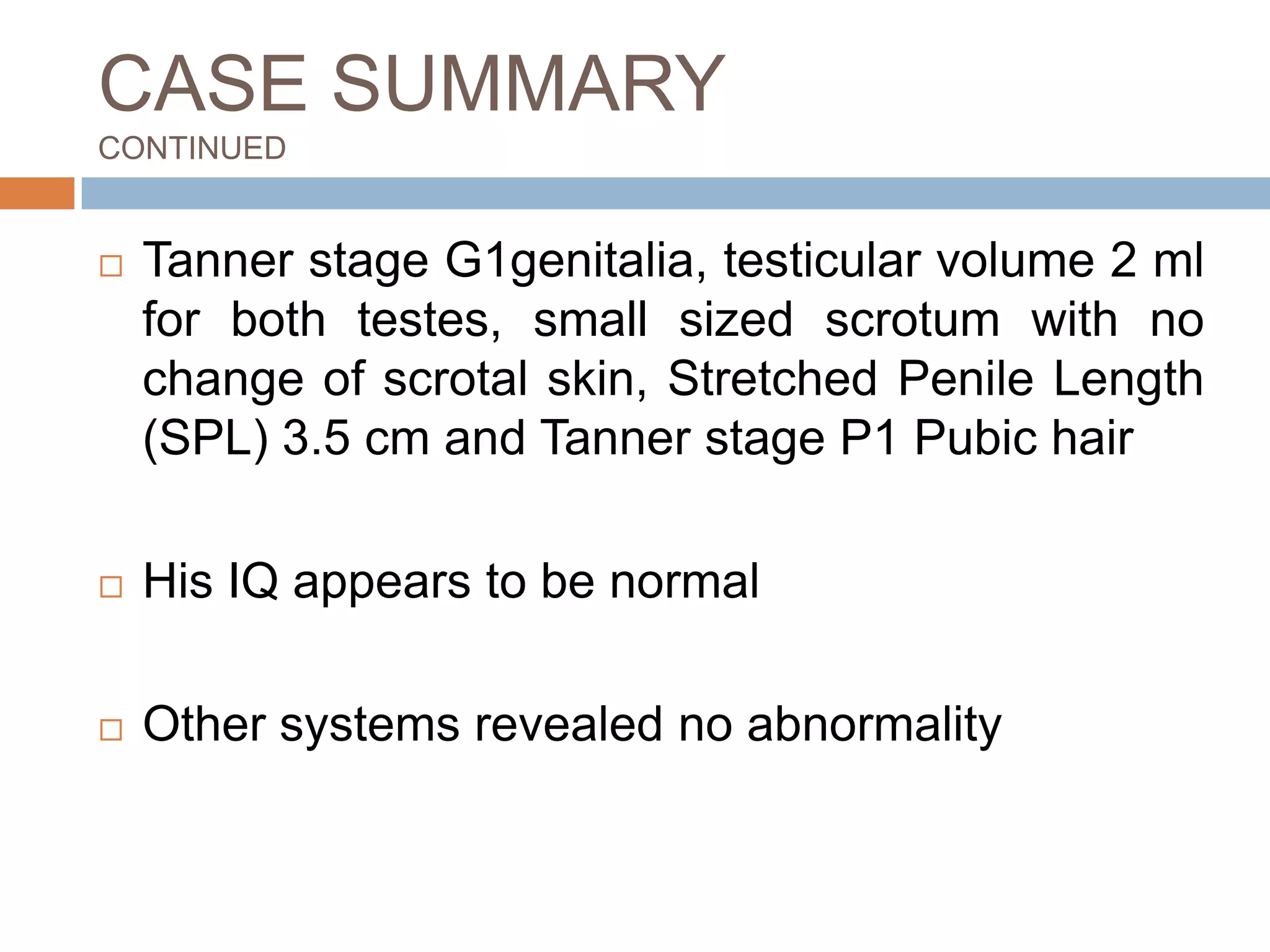 CASE SUMMARY
CONTINUED

□ Tanner stage G1genitalia, testicular volume 2 ml for both testes, small sized scrotum with no change of scrotal skin, Stretched Penile Length (SPL) 3.5 cm and Tanner stage P1 Pubic hair

□ His IQ appears to be normal

□ Other systems revealed no abnormality